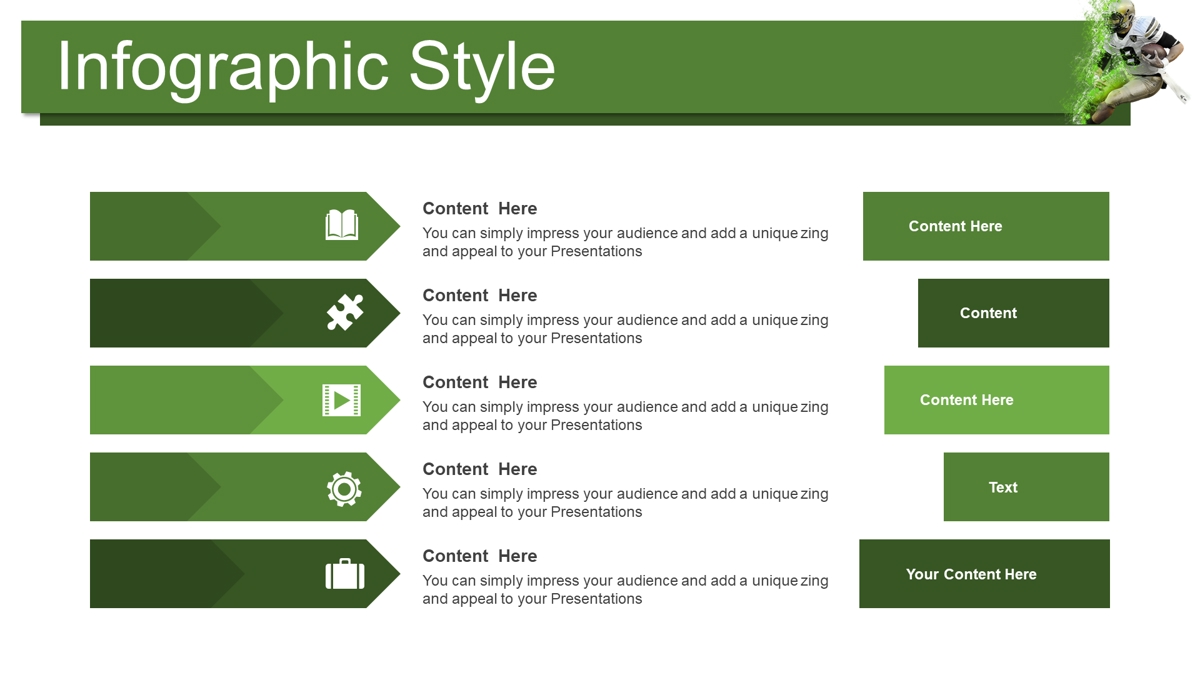 Infographic Style

Content Here
You can simply impress your audience and add a unique zing and appeal to your Presentations

Content Here

Content Here
You can simply impress your audience and add a unique zing and appeal to your Presentations

Content

Content Here
You can simply impress your audience and add a unique zing and appeal to your Presentations

Content Here

Content Here
You can simply impress your audience and add a unique zing and appeal to your Presentations

Text

Content Here
You can simply impress your audience and add a unique zing and appeal to your Presentations

Your Content Here